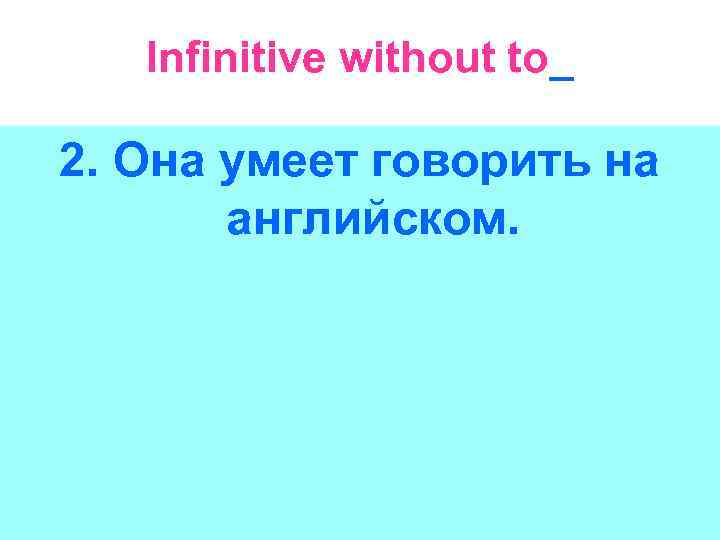 Infinitive without to_

2. Она умеет говорить на английском.